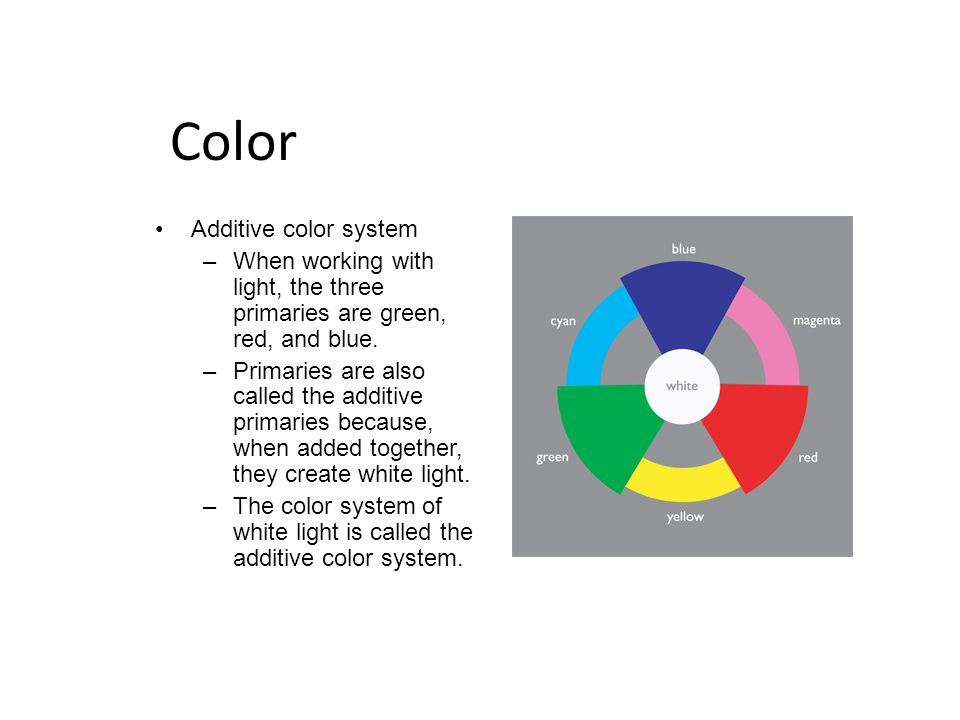 Color

• Additive color system
  – When working with light, the three primaries are green, red, and blue.
  – Primaries are also called the additive primaries because, when added together, they create white light.
  – The color system of white light is called the additive color system.

blue
cyan
magenta
white
green
red
yellow